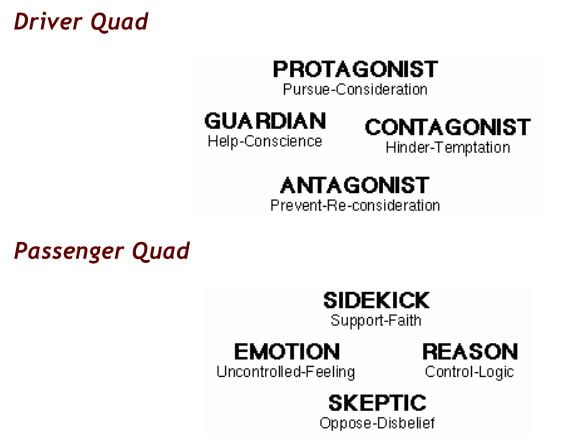 Driver Quad

PROTAGONIST
Pursue-Consideration

GUARDIAN
Help-Conscience

CONTAGONIST
Hinder-Temptation

ANTAGONIST
Prevent-Re-consideration

Passenger Quad

SIDEKICK
Support-Faith

EMOTION
Uncontrolled-Feeling

REASON
Control-Logic

SKEPTIC
Oppose-Disbelief